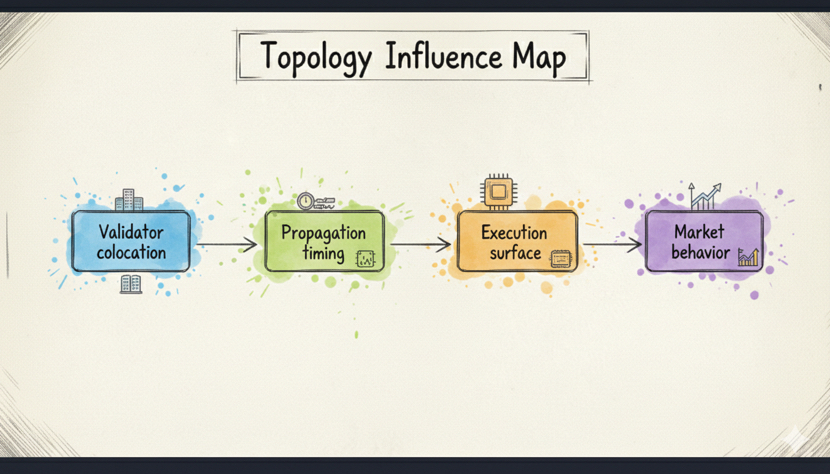 Topology Influence Map

Validator colocation

Propagation timing

Execution surface

Market behavior